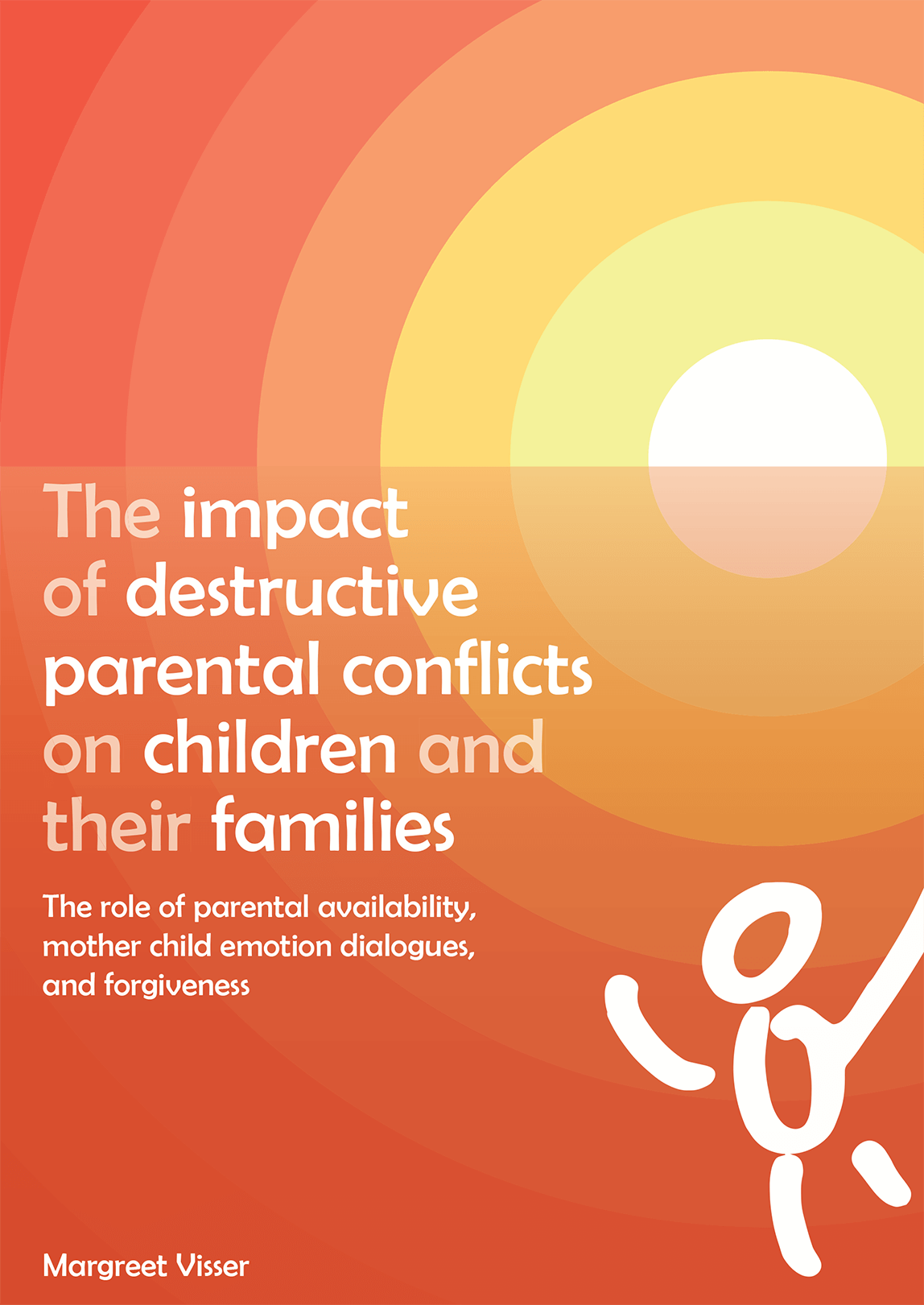 The impact of destructive parental conflicts on children and their families

The role of parental availability, mother child emotion dialogues, and forgiveness

Margreet Visser